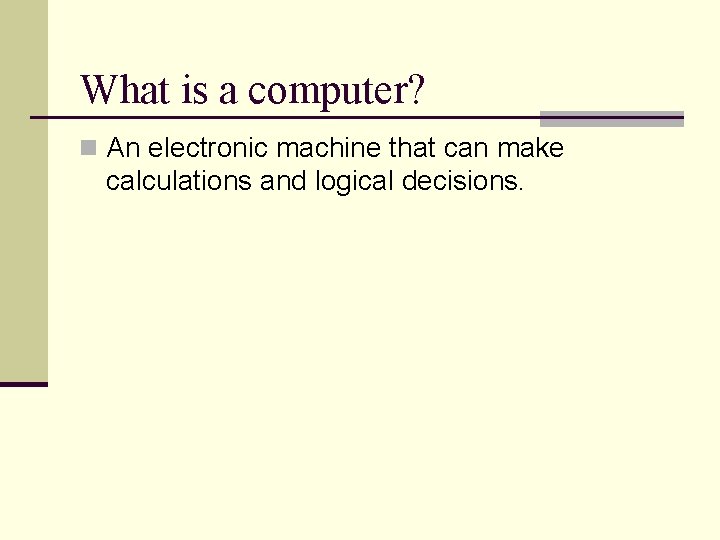 What is a computer?

An electronic machine that can make calculations and logical decisions.